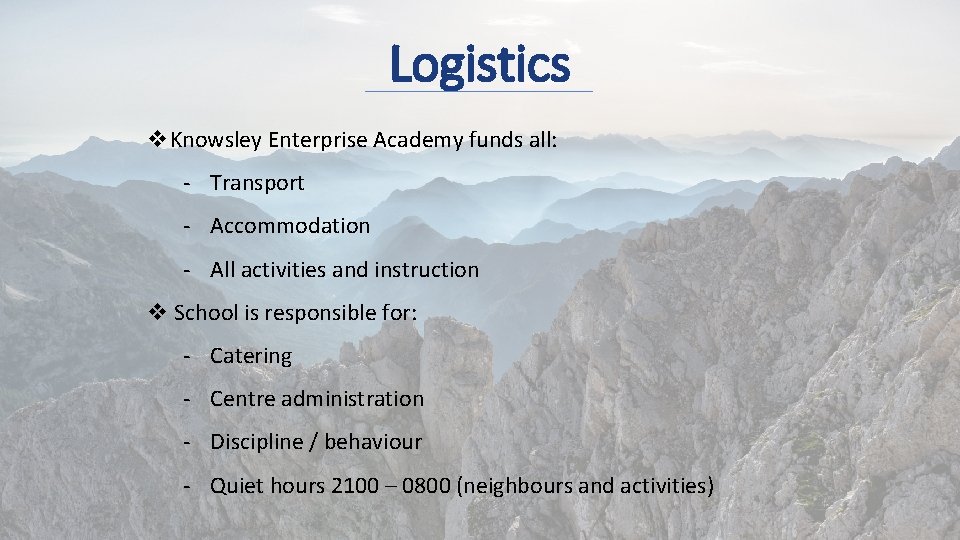 Logistics

❖ Knowsley Enterprise Academy funds all:

- Transport
- Accommodation
- All activities and instruction

❖ School is responsible for:

- Catering
- Centre administration
- Discipline / behaviour
- Quiet hours 2100 – 0800 (neighbours and activities)